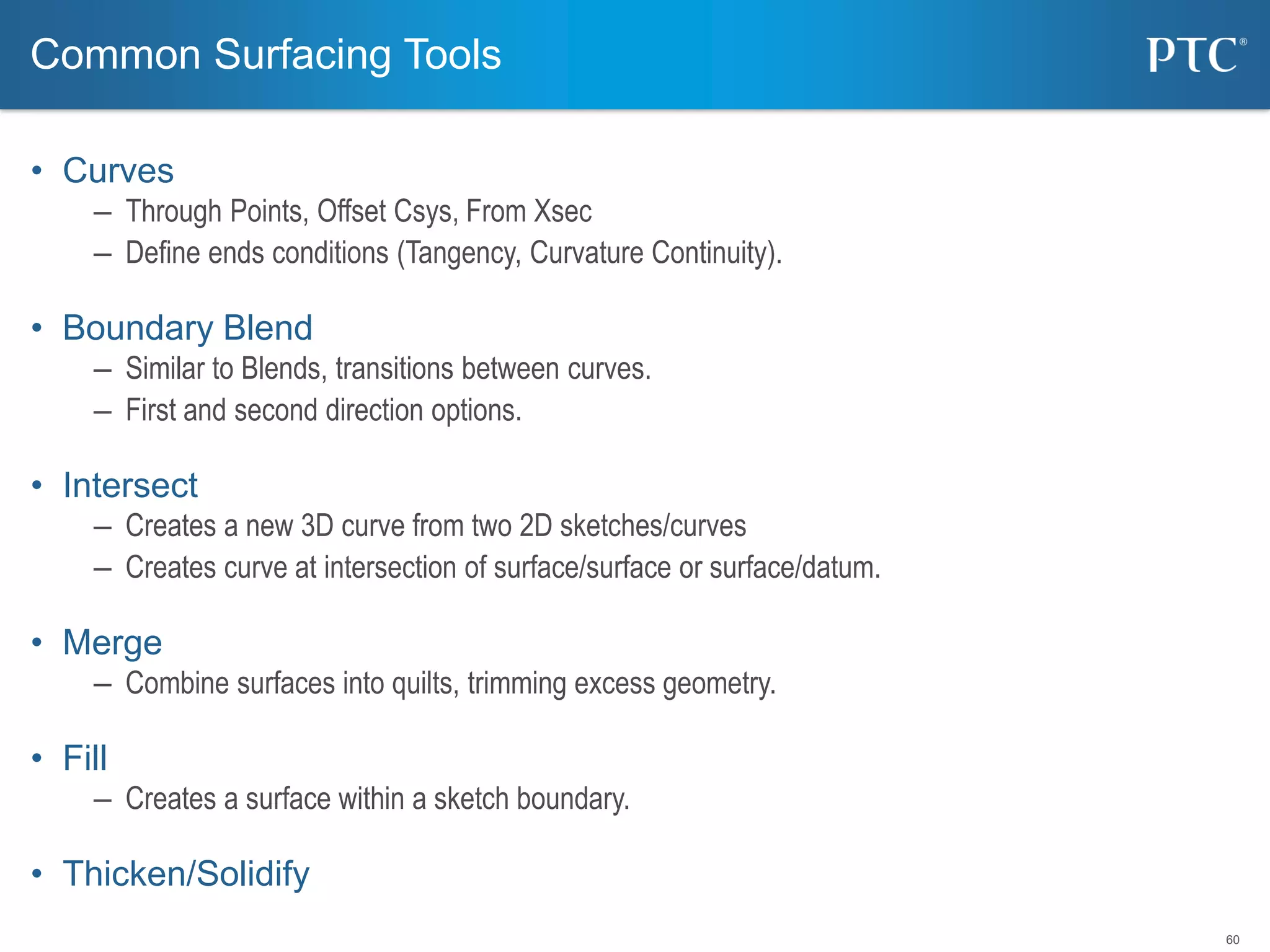 Common Surfacing Tools

PTC®

• Curves
– Through Points, Offset Csys, From Xsec
– Define ends conditions (Tangency, Curvature Continuity).

• Boundary Blend
– Similar to Blends, transitions between curves.
– First and second direction options.

• Intersect
– Creates a new 3D curve from two 2D sketches/curves
– Creates curve at intersection of surface/surface or surface/datum.

• Merge
– Combine surfaces into quilts, trimming excess geometry.

• Fill
– Creates a surface within a sketch boundary.

• Thicken/Solidify

60